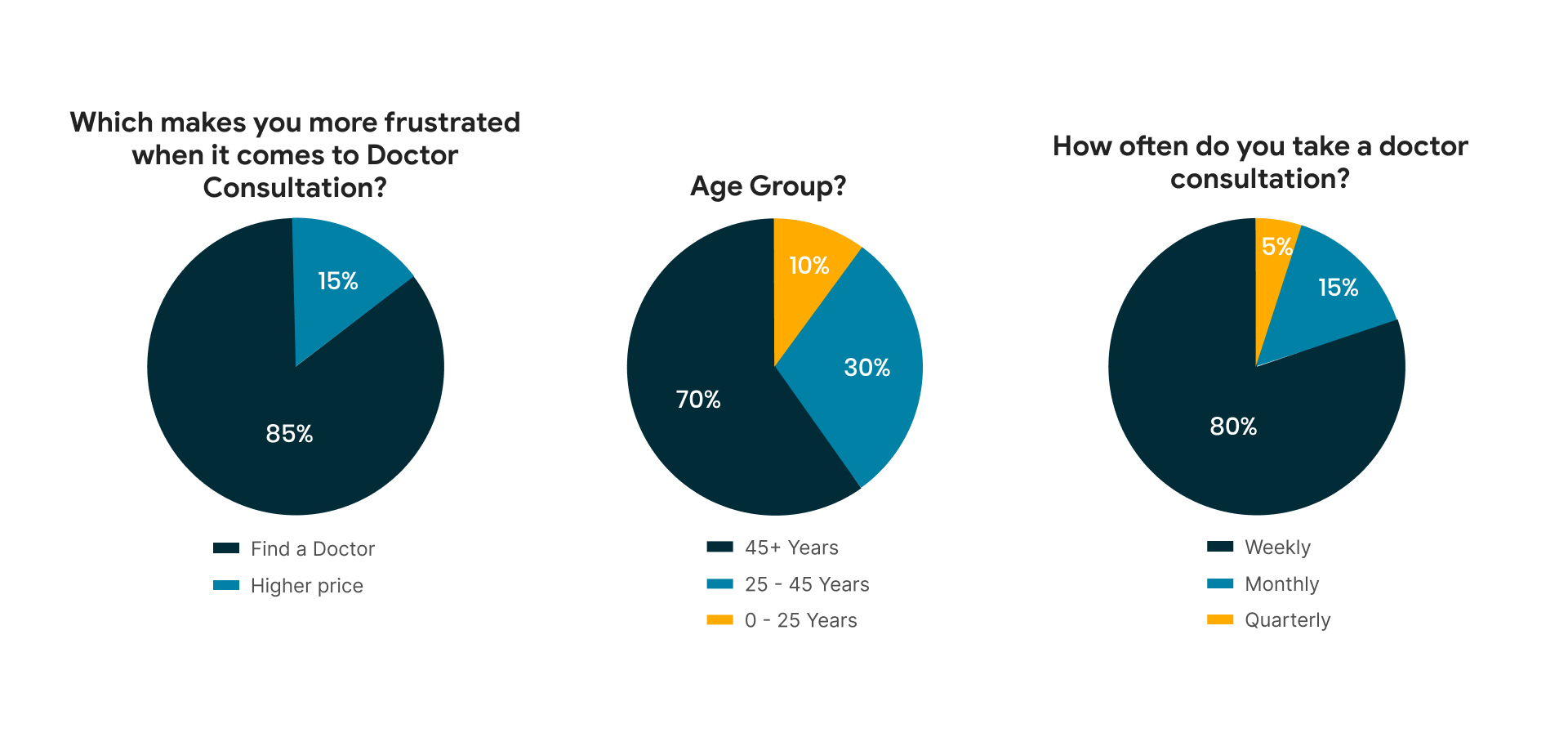 Which makes you more frustrated when it comes to Doctor Consultation?

15%

85%

Find a Doctor

Higher price

Age Group?

10%

30%

70%

45+ Years

25 - 45 Years

0 - 25 Years

How often do you take a doctor consultation?

5%

15%

80%

Weekly

Monthly

Quarterly